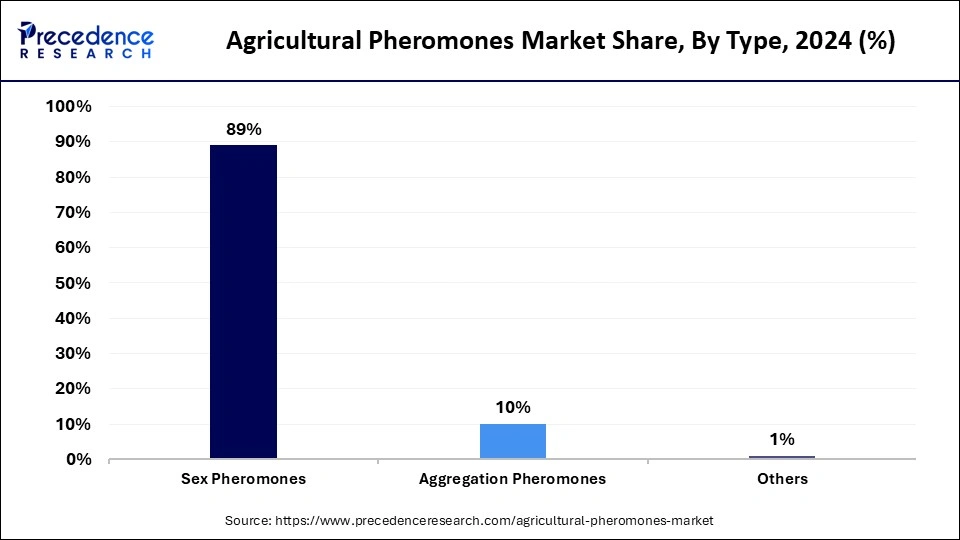 Precedence RESEARCH

Agricultural Pheromones Market Share, By Type, 2024 (%)

100%
90%
80%
70%
60%
50%
40%
30%
20%
10%
0%

89%
10%
1%

Sex Pheromones
Aggregation Pheromones
Others

Source: https://www.precedenceresearch.com/agricultural-pheromones-market